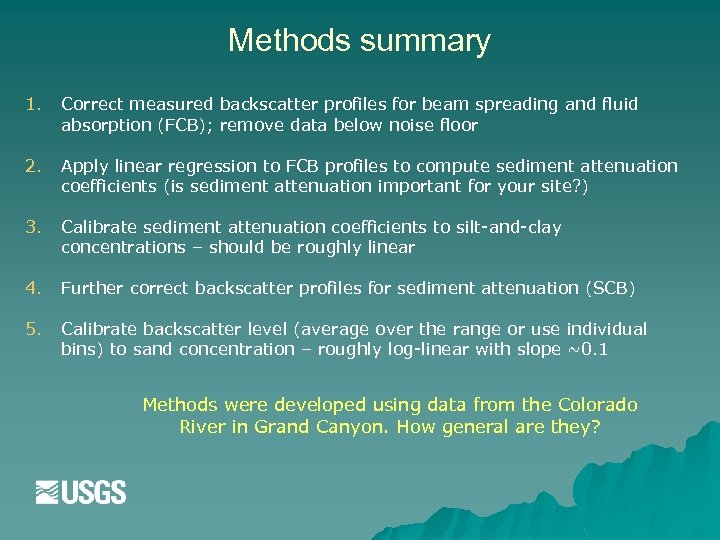 Methods summary

1. Correct measured backscatter profiles for beam spreading and fluid absorption (FCB); remove data below noise floor

2. Apply linear regression to FCB profiles to compute sediment attenuation coefficients (is sediment attenuation important for your site?)

3. Calibrate sediment attenuation coefficients to silt-and-clay concentrations – should be roughly linear

4. Further correct backscatter profiles for sediment attenuation (SCB)

5. Calibrate backscatter level (average over the range or use individual bins) to sand concentration – roughly log-linear with slope ~0.1

Methods were developed using data from the Colorado River in Grand Canyon. How general are they?

USGS